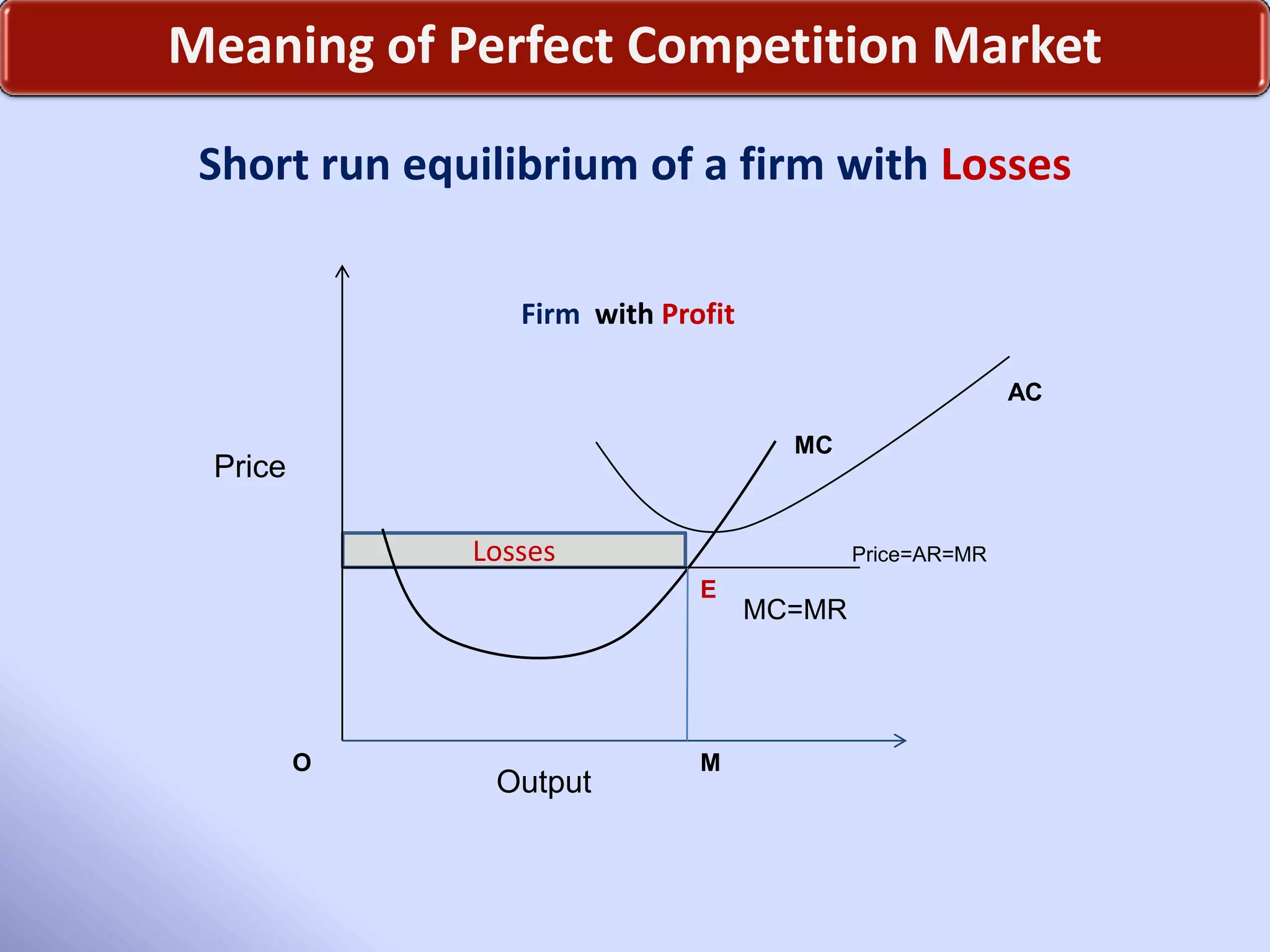 Meaning of Perfect Competition Market

Short run equilibrium of a firm with Losses

Firm with Profit

AC

MC

Price

Losses

Price=AR=MR

E

MC=MR

O

M

Output